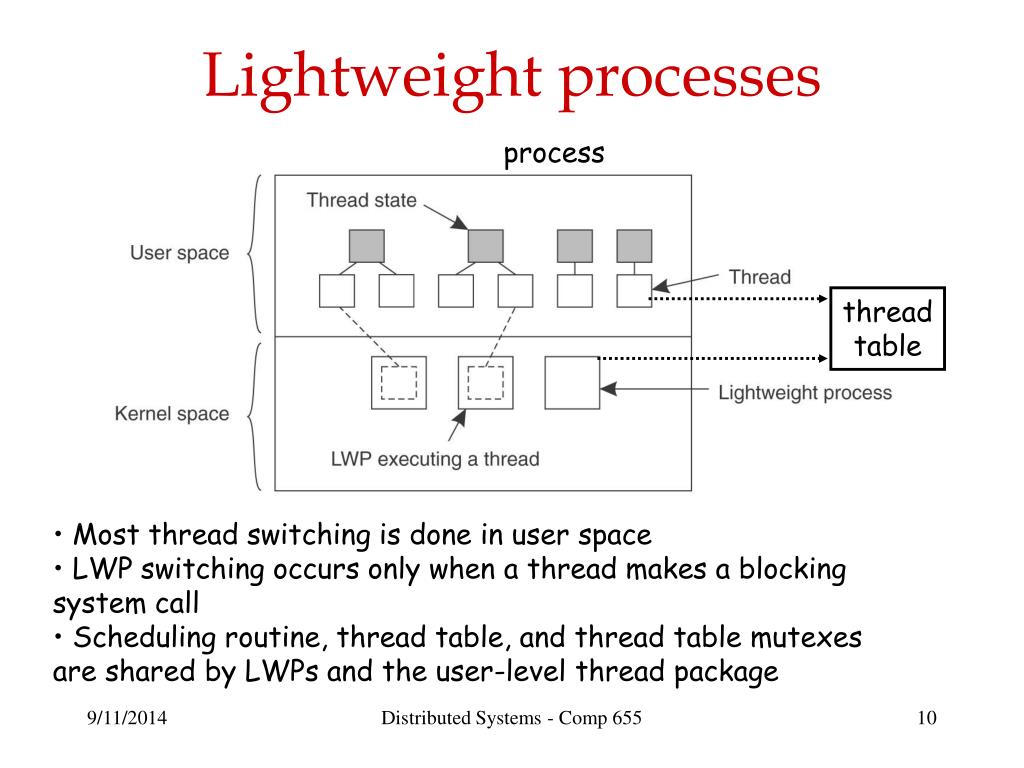 Lightweight processes

process

Thread state

User space

Thread

thread table

Kernel space

Lightweight process

LWP executing a thread

• Most thread switching is done in user space
• LWP switching occurs only when a thread makes a blocking system call
• Scheduling routine, thread table, and thread table mutexes are shared by LWPs and the user-level thread package

9/11/2014

Distributed Systems - Comp 655

10